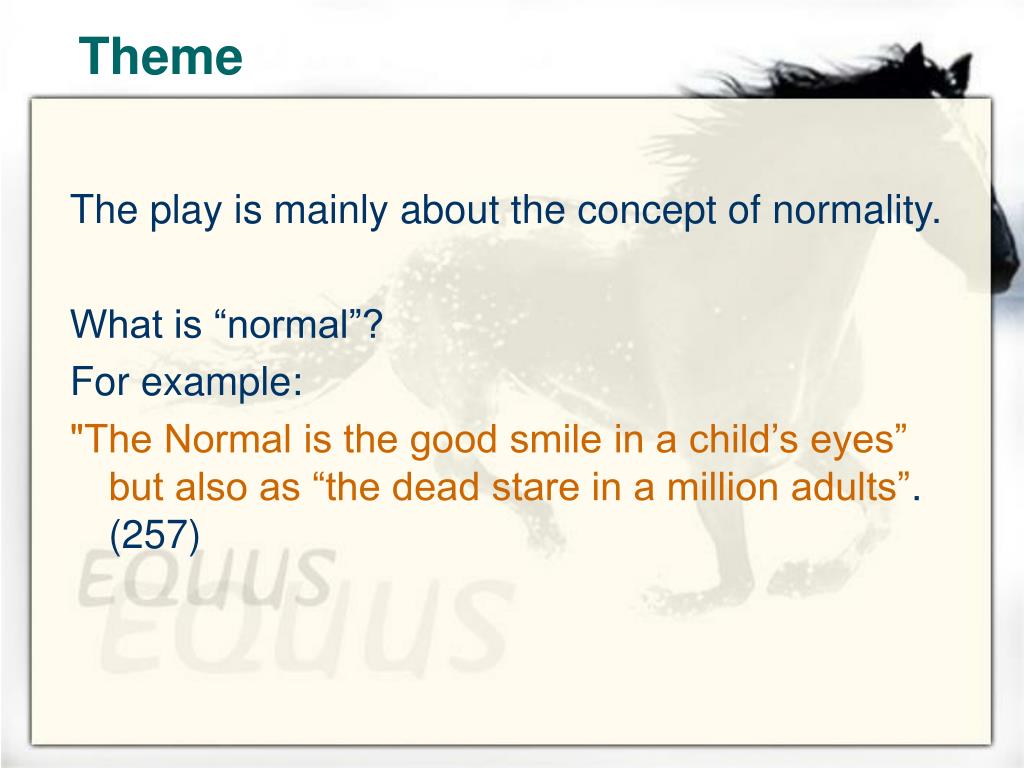 Theme

The play is mainly about the concept of normality.

What is “normal”?
For example:
"The Normal is the good smile in a child’s eyes” but also as “the dead stare in a million adults”. (257)

EQUUS
EQUUS